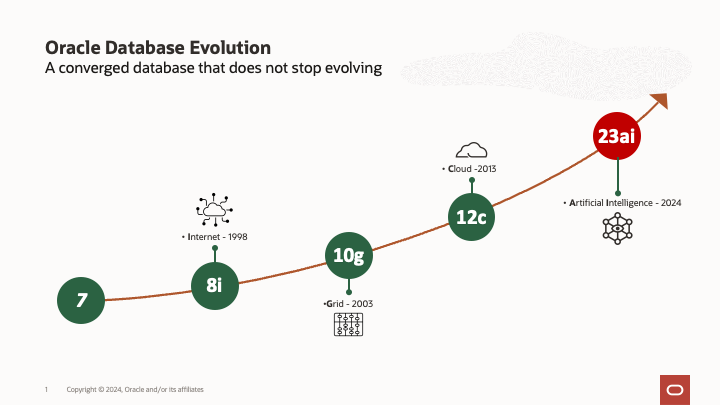 Oracle Database Evolution
A converged database that does not stop evolving

7

• Internet - 1998

8i

10g

•Grid - 2003

• Cloud -2013

12c

23ai

• Artificial Intelligence - 2024

1 Copyright © 2024, Oracle and/or its affiliates